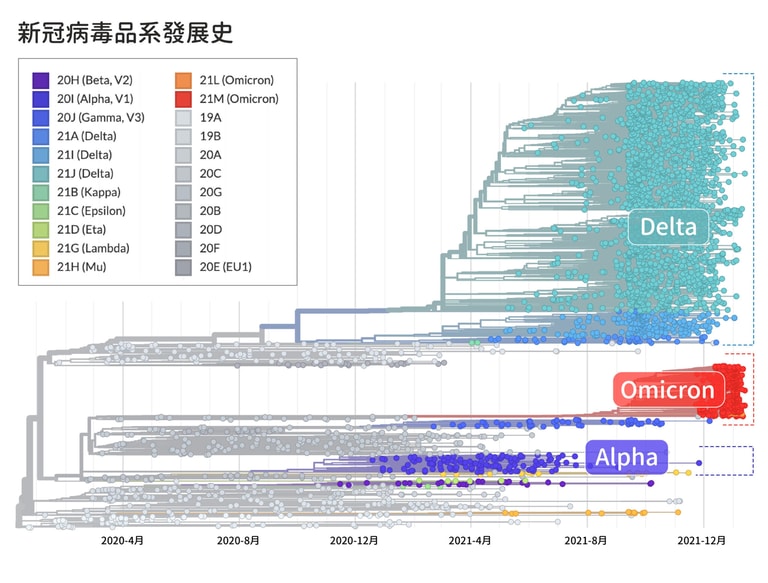 新冠病毒品系發展史

20H (Beta, V2)
20I (Alpha, V1)
20J (Gamma, V3)
21A (Delta)
21I (Delta)
21J (Delta)
21B (Kappa)
21C (Epsilon)
21D (Eta)
21G (Lambda)
21H (Mu)
21L (Omicron)
21M (Omicron)
19A
19B
20A
20C
20G
20B
20D
20F
20E (EU1)

Delta
Omicron
Alpha

2020-4月
2020-8月
2020-12月
2021-4月
2021-8月
2021-12月